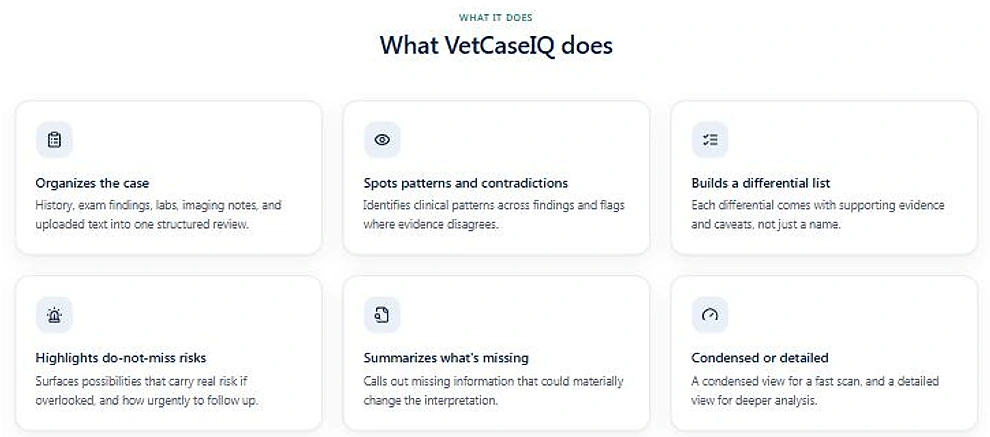 WHAT IT DOES

What VetCaseIQ does

Organizes the case
History, exam findings, labs, imaging notes, and uploaded text into one structured review.

Spots patterns and contradictions
Identifies clinical patterns across findings and flags where evidence disagrees.

Builds a differential list
Each differential comes with supporting evidence and caveats, not just a name.

Highlights do-not-miss risks
Surfaces possibilities that carry real risk if overlooked, and how urgently to follow up.

Summarizes what's missing
Calls out missing information that could materially change the interpretation.

Condensed or detailed
A condensed view for a fast scan, and a detailed view for deeper analysis.